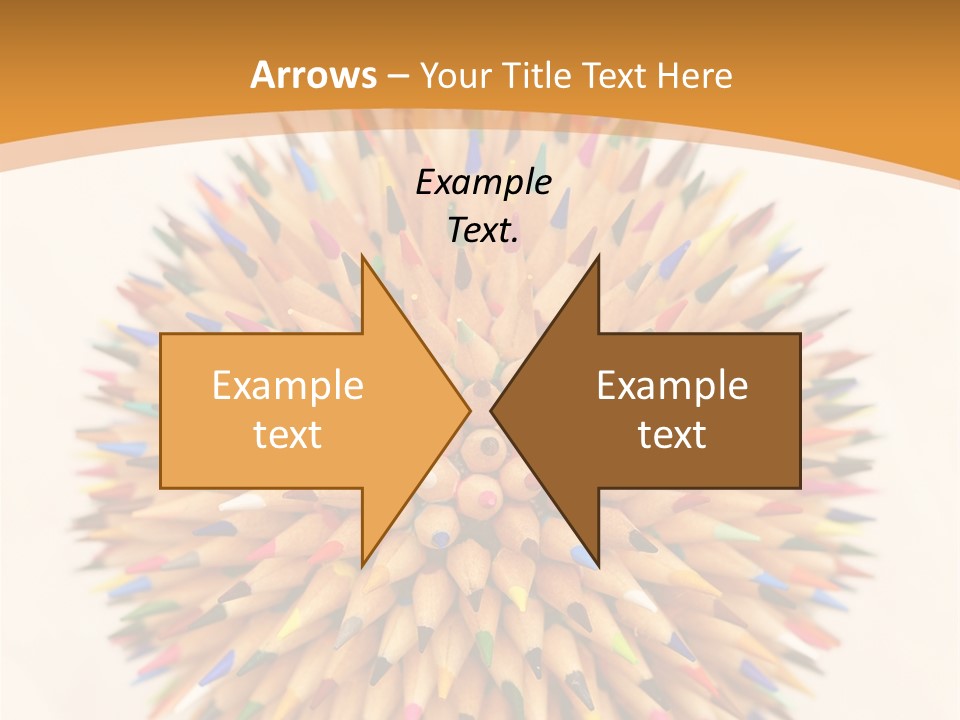 Arrows – Your Title Text Here

Example Text.

Example text

Example text